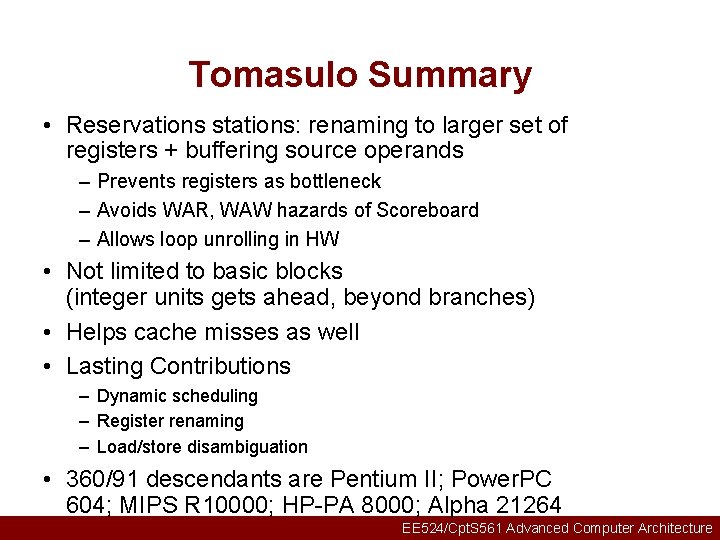 Tomasulo Summary

• Reservations stations: renaming to larger set of registers + buffering source operands
 – Prevents registers as bottleneck
 – Avoids WAR, WAW hazards of Scoreboard
 – Allows loop unrolling in HW
• Not limited to basic blocks (integer units gets ahead, beyond branches)
• Helps cache misses as well
• Lasting Contributions
 – Dynamic scheduling
 – Register renaming
 – Load/store disambiguation
• 360/91 descendants are Pentium II; PowerPC 604; MIPS R10000; HP-PA 8000; Alpha 21264

EE524/CptS561 Advanced Computer Architecture